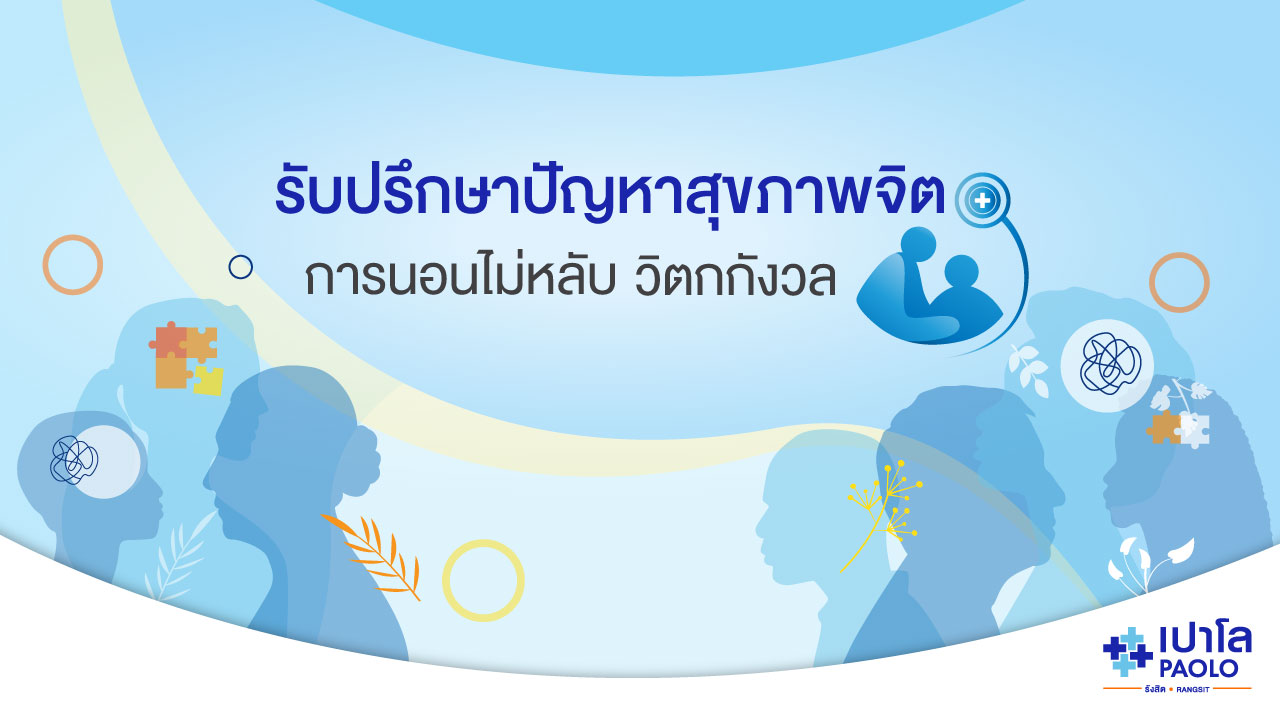 รับปรึกษาปัญหาสุขภาพจิต
การนอนไม่หลับ วิตกกังวล

เปาโล
PAOLO
รังสิต • RANGSIT